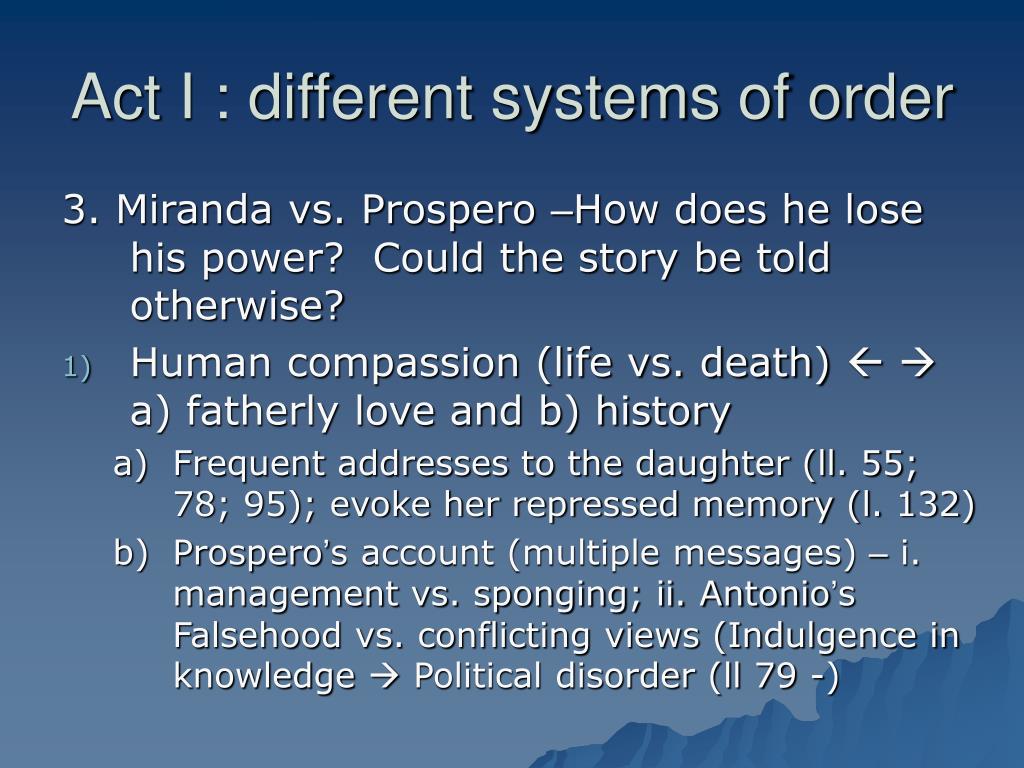 Act I : different systems of order

3. Miranda vs. Prospero –How does he lose his power? Could the story be told otherwise?

1) Human compassion (life vs. death) ← → a) fatherly love and b) history

a) Frequent addresses to the daughter (ll. 55; 78; 95); evoke her repressed memory (l. 132)

b) Prospero's account (multiple messages) – i. management vs. sponging; ii. Antonio's Falsehood vs. conflicting views (Indulgence in knowledge → Political disorder (ll 79 -)